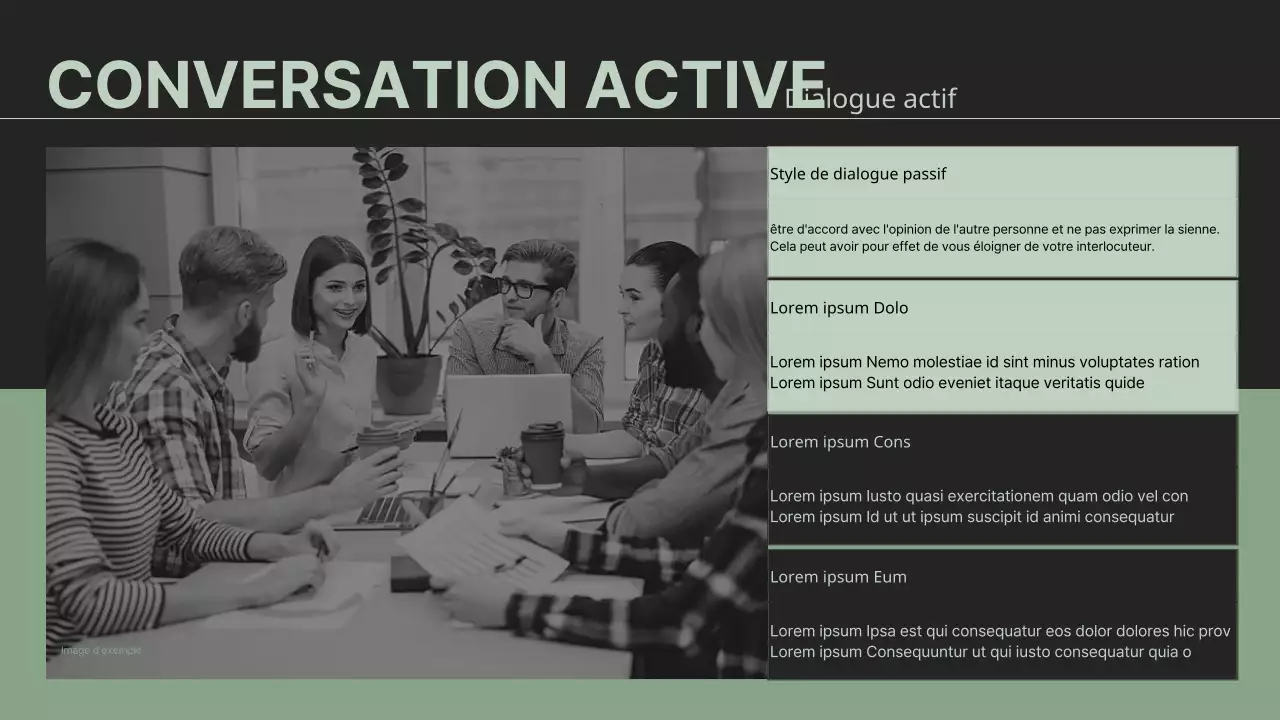 CONVERSATION ACTIVE

Dialogue actif

Image d'exemple

Style de dialogue passif

être d'accord avec l'opinion de l'autre personne et ne pas exprimer la sienne. Cela peut avoir pour effet de vous éloigner de votre interlocuteur.

Lorem ipsum Dolo

Lorem ipsum Nemo molestiae id sint minus voluptates ration
Lorem ipsum Sunt odio eveniet itaque veritatis quide

Lorem ipsum Cons

Lorem ipsum Iusto quasi exercitationem quam odio vel con
Lorem ipsum Id ut ut ipsum suscipit id animi consequatur

Lorem ipsum Eum

Lorem ipsum Ipsa est qui consequatur eos dolor dolores hic prov
Lorem ipsum Consequuntur ut qui iusto consequatur quia o